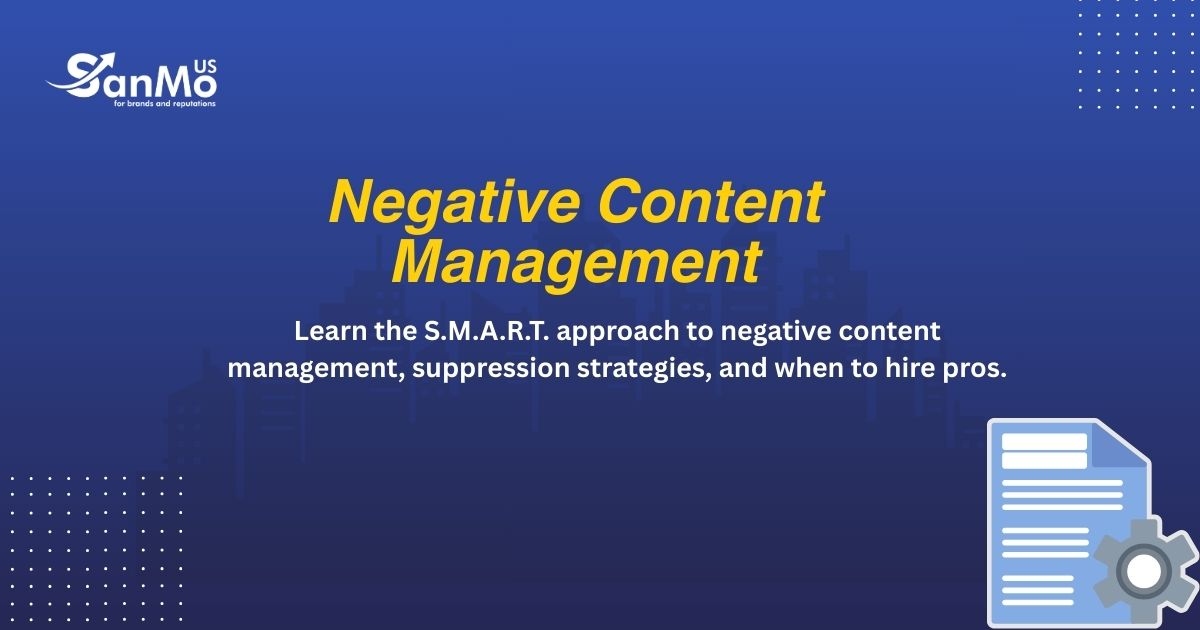 SanMo US
for brands and reputations

Negative Content Management

Learn the S.M.A.R.T. approach to negative content management, suppression strategies, and when to hire pros.